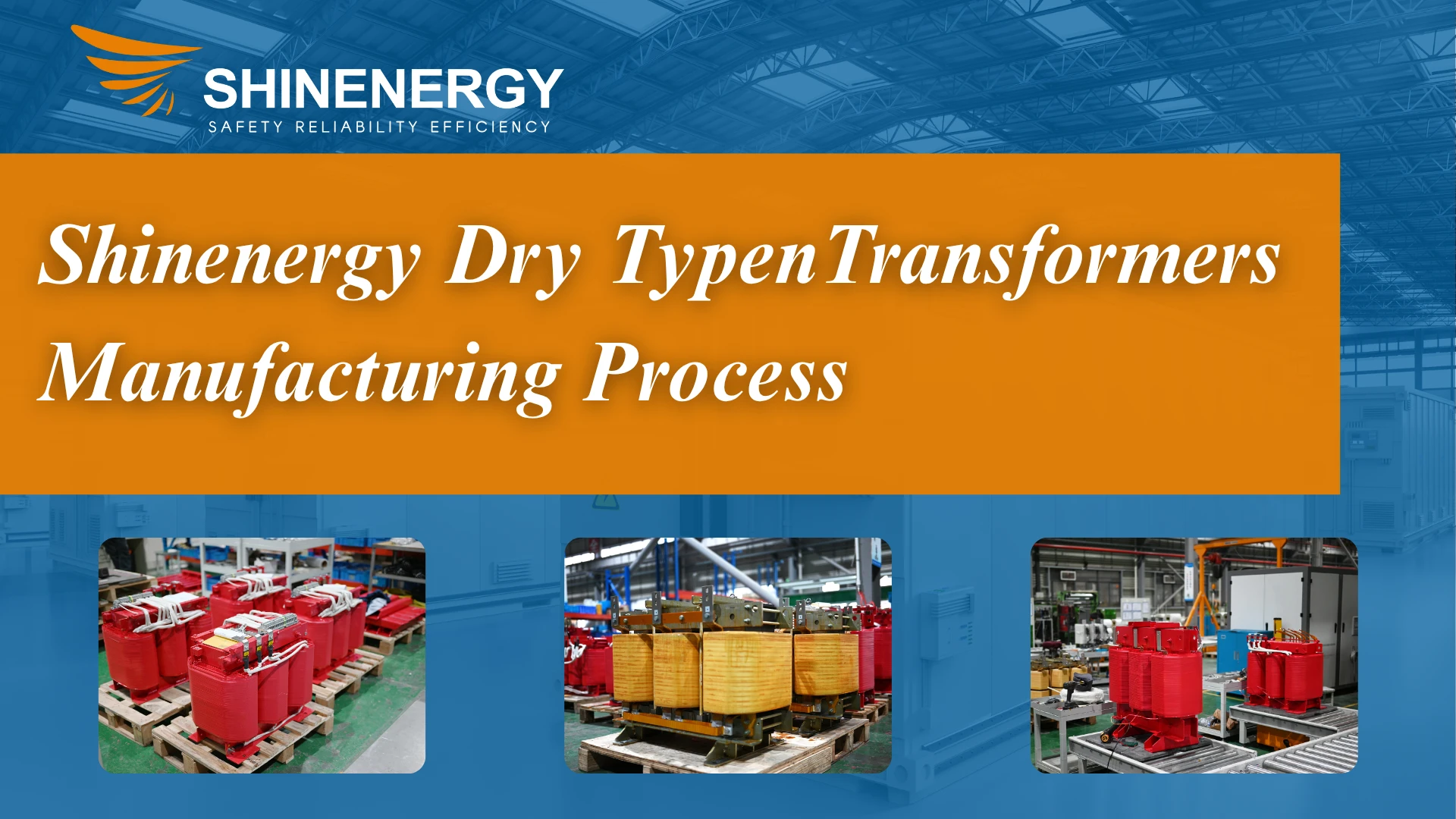 SHINENERGY
SAFETY RELIABILITY EFFICIENCY

Shinenergy Dry TypenTransformers Manufacturing Process